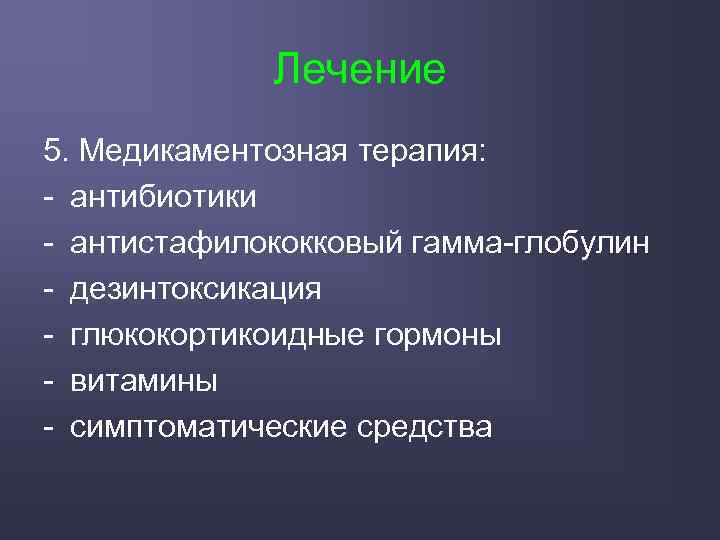 Лечение

5. Медикаментозная терапия:
- антибиотики
- антистафилококковый гамма-глобулин
- дезинтоксикация
- глюкокортикоидные гормоны
- витамины
- симптоматические средства